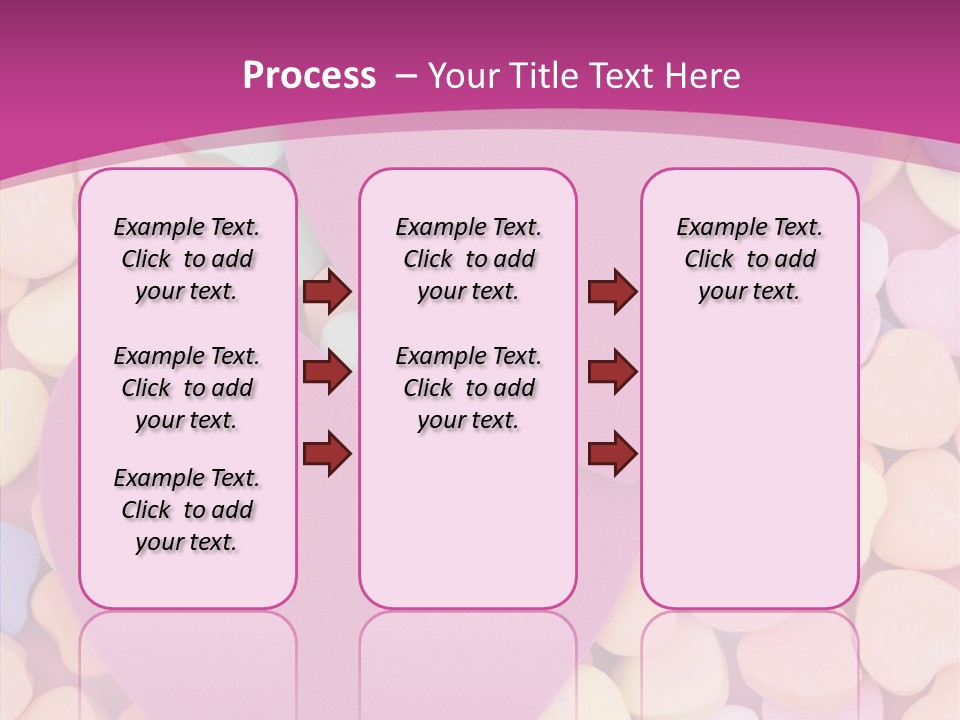 Process – Your Title Text Here

Example Text. Click to add your text.

Example Text. Click to add your text.

Example Text. Click to add your text.

Example Text. Click to add your text.

Example Text. Click to add your text.

Example Text. Click to add your text.